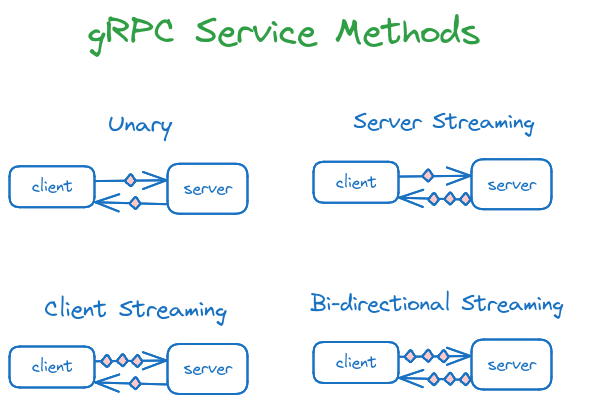 gRPC Service Methods

Unary

client

server

Server Streaming

client

server

Client Streaming

client

server

Bi-directional Streaming

client

server